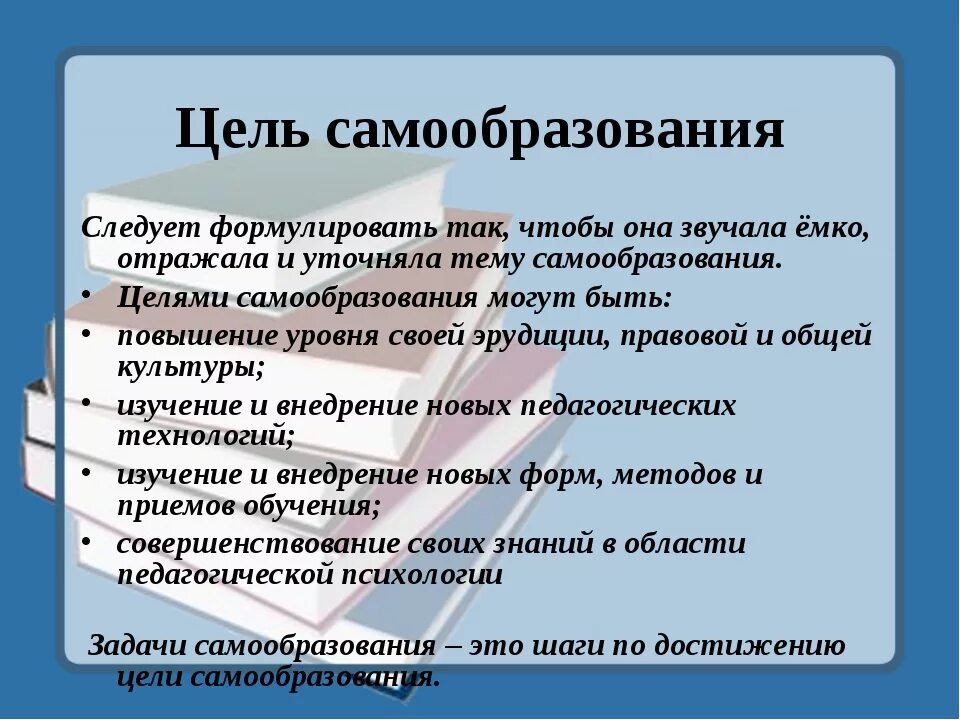 Цель самообразования

Следует формулировать так, чтобы она звучала ёмко, отражала и уточняла тему самообразования.

• Целями самообразования могут быть:
• повышение уровня своей эрудиции, правовой и общей культуры;
• изучение и внедрение новых педагогических технологий;
• изучение и внедрение новых форм, методов и приемов обучения;
• совершенствование своих знаний в области педагогической психологии

Задачи самообразования – это шаги по достижению цели самообразования.